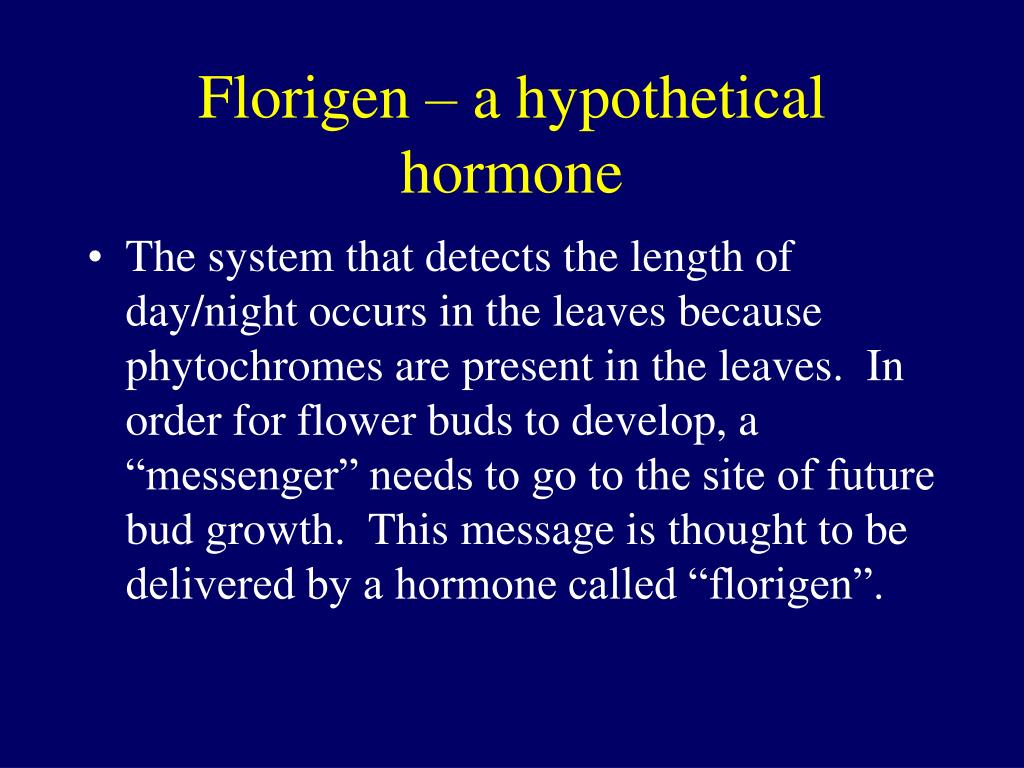 Florigen – a hypothetical hormone

• The system that detects the length of day/night occurs in the leaves because phytochromes are present in the leaves. In order for flower buds to develop, a “messenger” needs to go to the site of future bud growth. This message is thought to be delivered by a hormone called “florigen”.